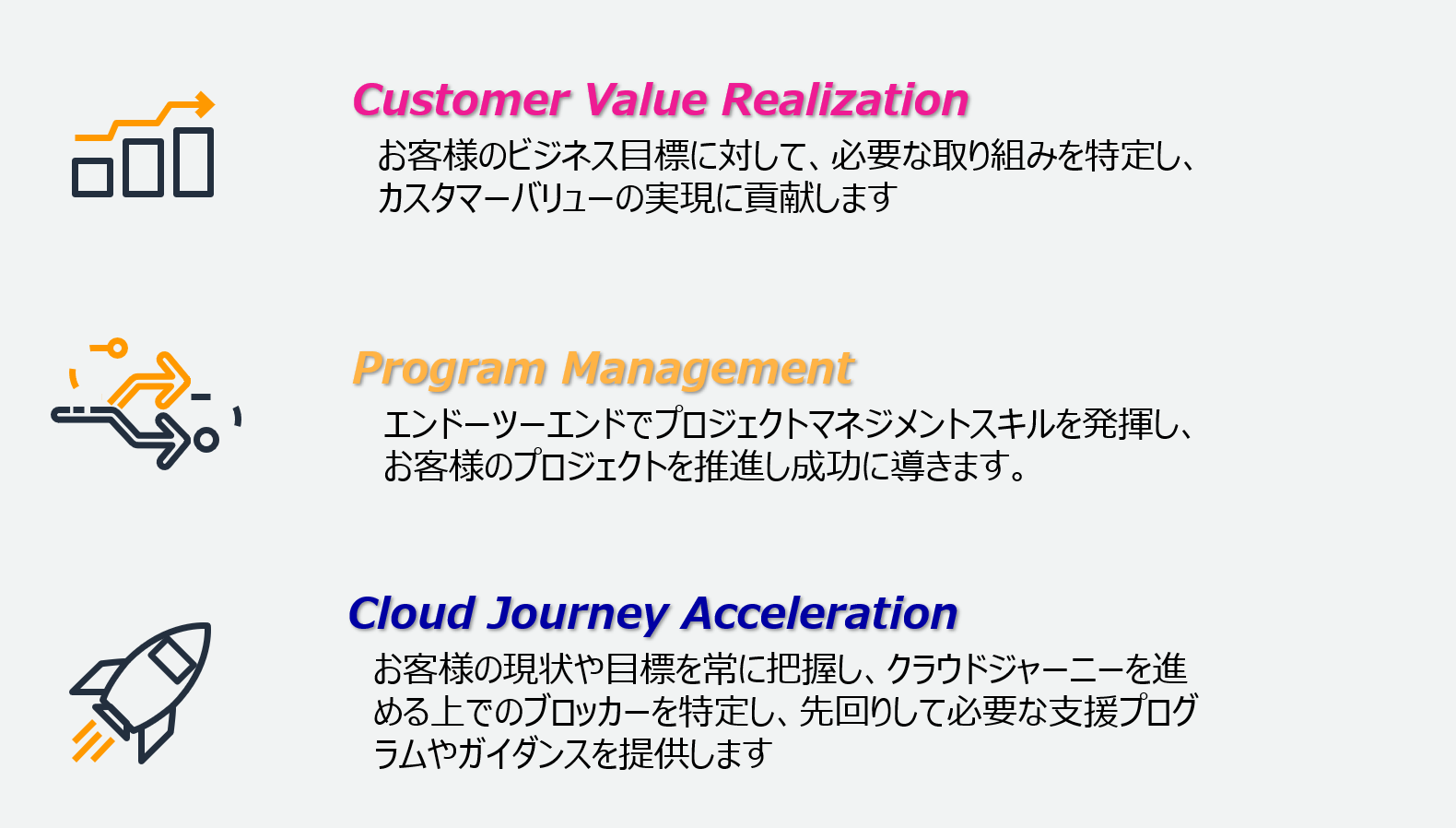 Customer Value Realization

お客様のビジネス目標に対して、必要な取り組みを特定し、カスタマーバリューの実現に貢献します

Program Management

エンドーツーエンドでプロジェクトマネジメントスキルを発揮し、お客様のプロジェクトを推進し成功に導きます。

Cloud Journey Acceleration

お客様の現状や目標を常に把握し、クラウドジャーニーを進める上でのブロッカーを特定し、先回りして必要な支援プログラムやガイダンスを提供します